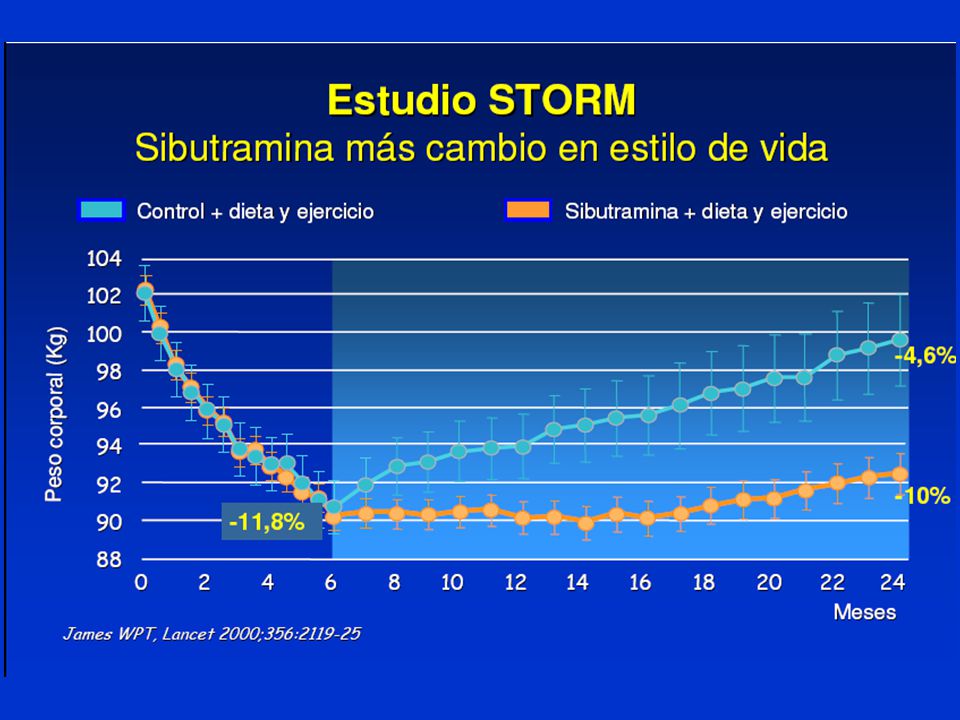 Estudio STORM
Sibutramina más cambio en estilo de vida

Control + dieta y ejercicio
Sibutramina + dieta y ejercicio

Peso corporal (Kg)
104
102
100
98
96
94
92
90
88

-11,8%
-4,6%
-10%

0 2 4 6 8 10 12 14 16 18 20 22 24
Meses

James WPT, Lancet 2000;356:2119-25